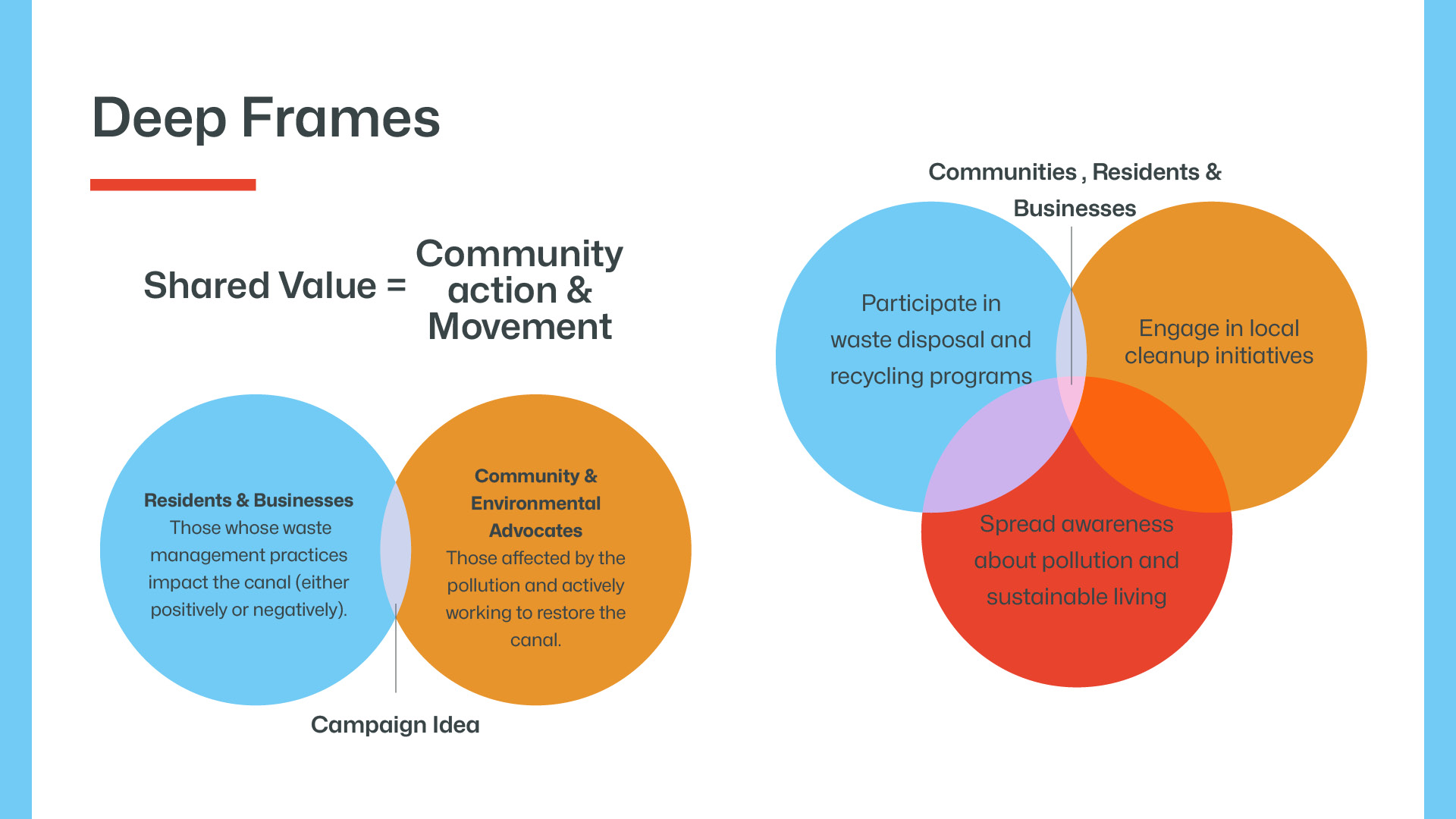 Deep Frames

Shared Value = Community action & Movement

Residents & Businesses
Those whose waste management practices impact the canal (either positively or negatively).

Community & Environmental Advocates
Those affected by the pollution and actively working to restore the canal.

Campaign Idea

Communities , Residents & Businesses

Participate in waste disposal and recycling programs

Engage in local cleanup initiatives

Spread awareness about pollution and sustainable living